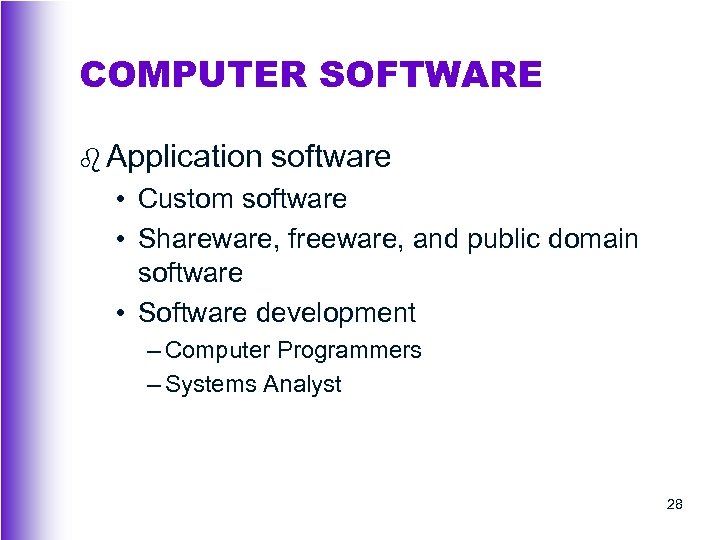 COMPUTER SOFTWARE

Application software

• Custom software
• Shareware, freeware, and public domain software
• Software development
– Computer Programmers
– Systems Analyst

28